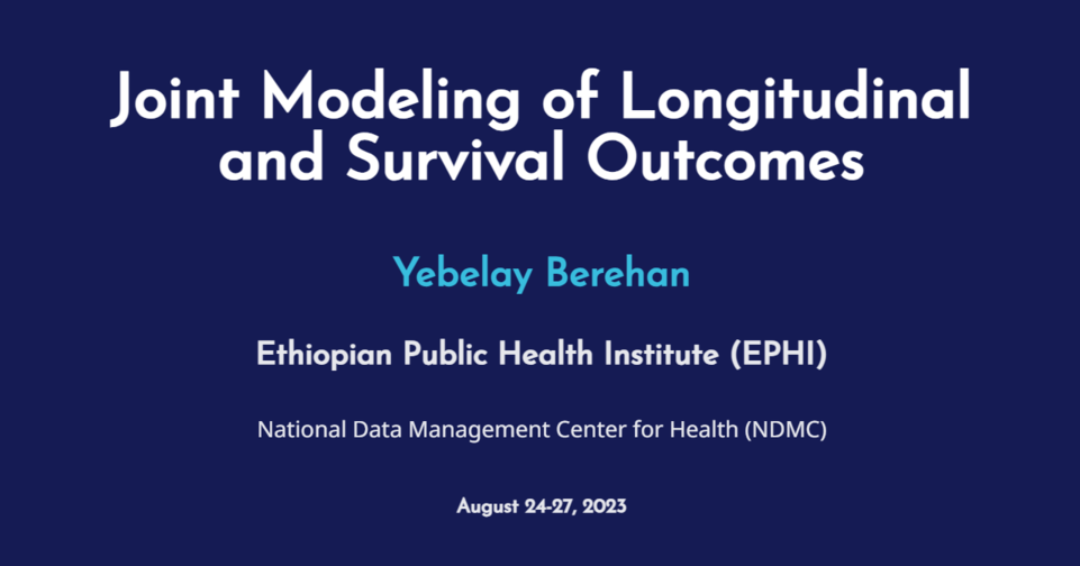 Joint Modeling of Longitudinal and Survival Outcomes

Yebelay Berehan

Ethiopian Public Health Institute (EPHI)

National Data Management Center for Health (NDMC)

August 24-27, 2023